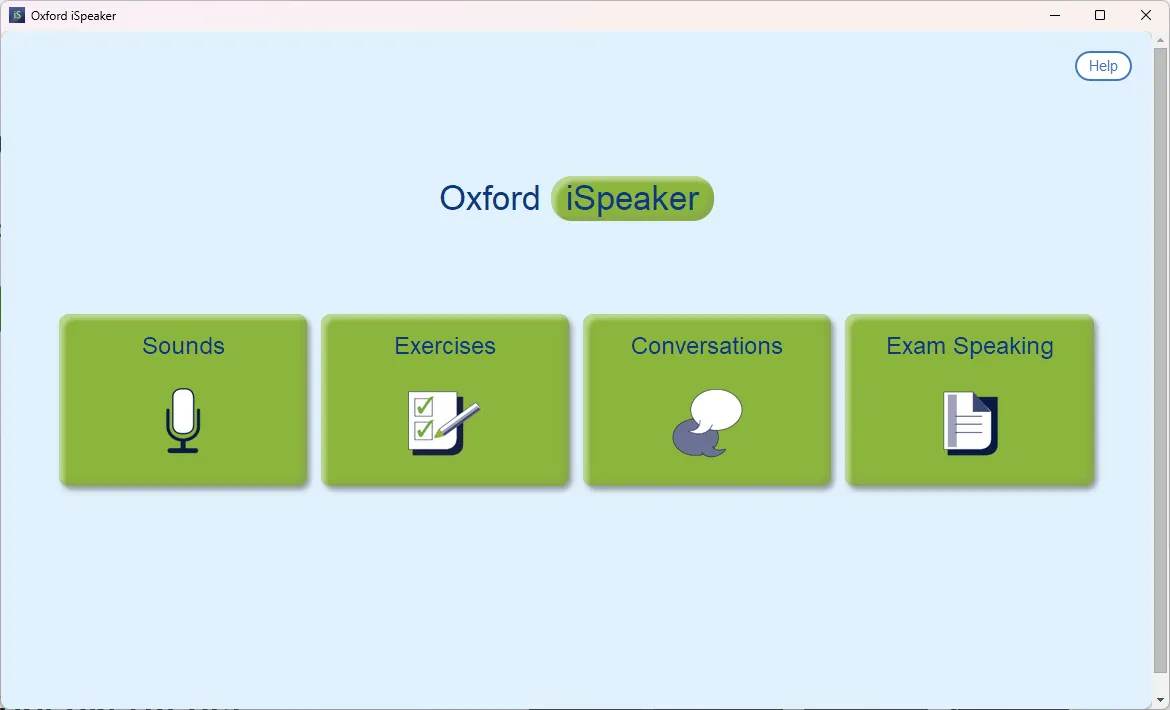 Oxford iSpeaker

Help

Oxford iSpeaker

Sounds

Exercises

Conversations

Exam Speaking